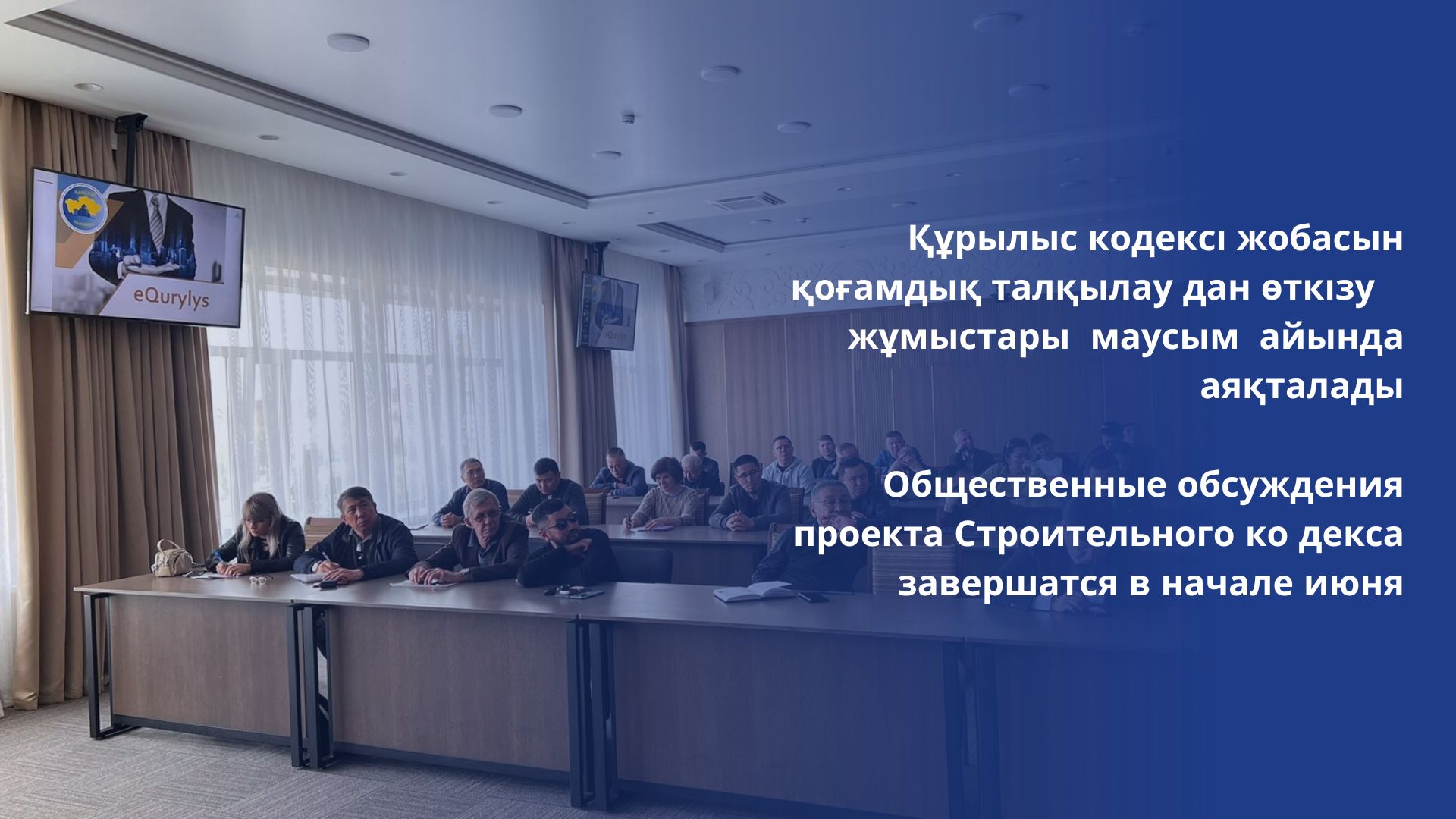 eQurylys

eQurylys

Құрылыс кодексі жобасын қоғамдық талқылау дан өткізу жұмыстары маусым айында аяқталады

Общественные обсуждения проекта Строительного ко декса завершатся в начале июня